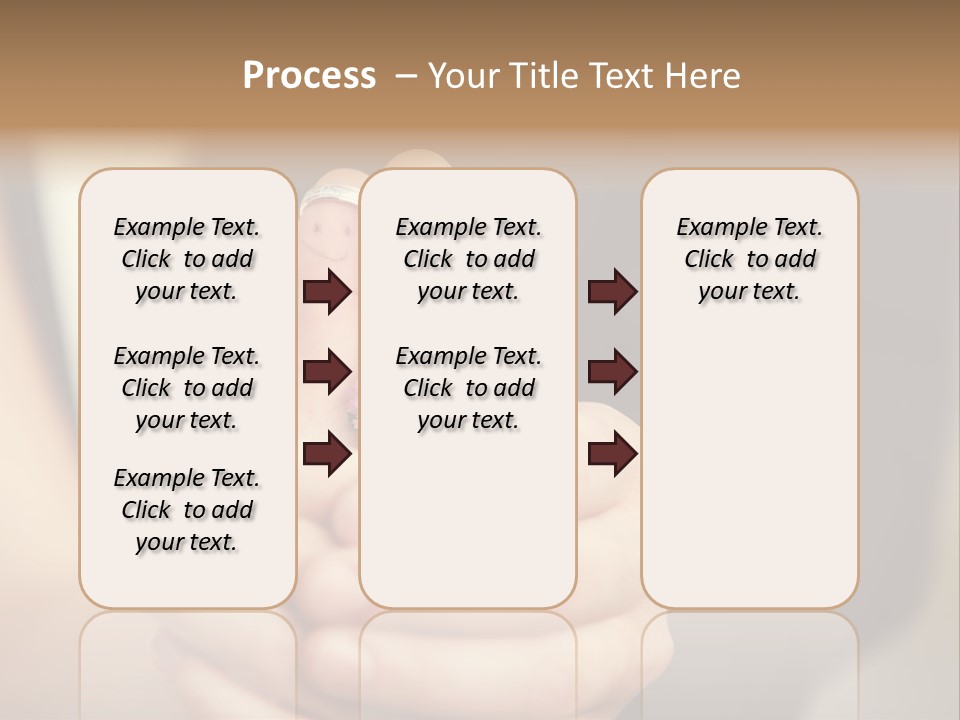 Process – Your Title Text Here

Example Text. Click to add your text.

Example Text. Click to add your text.

Example Text. Click to add your text.

Example Text. Click to add your text.

Example Text. Click to add your text.

Example Text. Click to add your text.